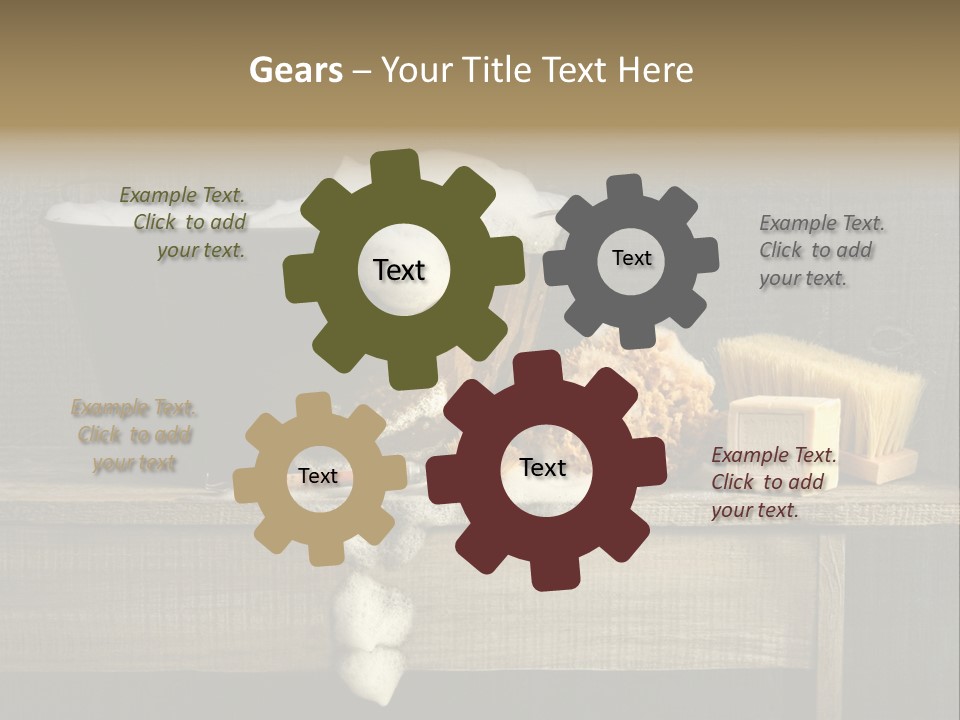 Gears – Your Title Text Here

Example Text. Click to add your text.

Text

Text

Example Text. Click to add your text.

Example Text. Click to add your text

Text

Text

Example Text. Click to add your text.